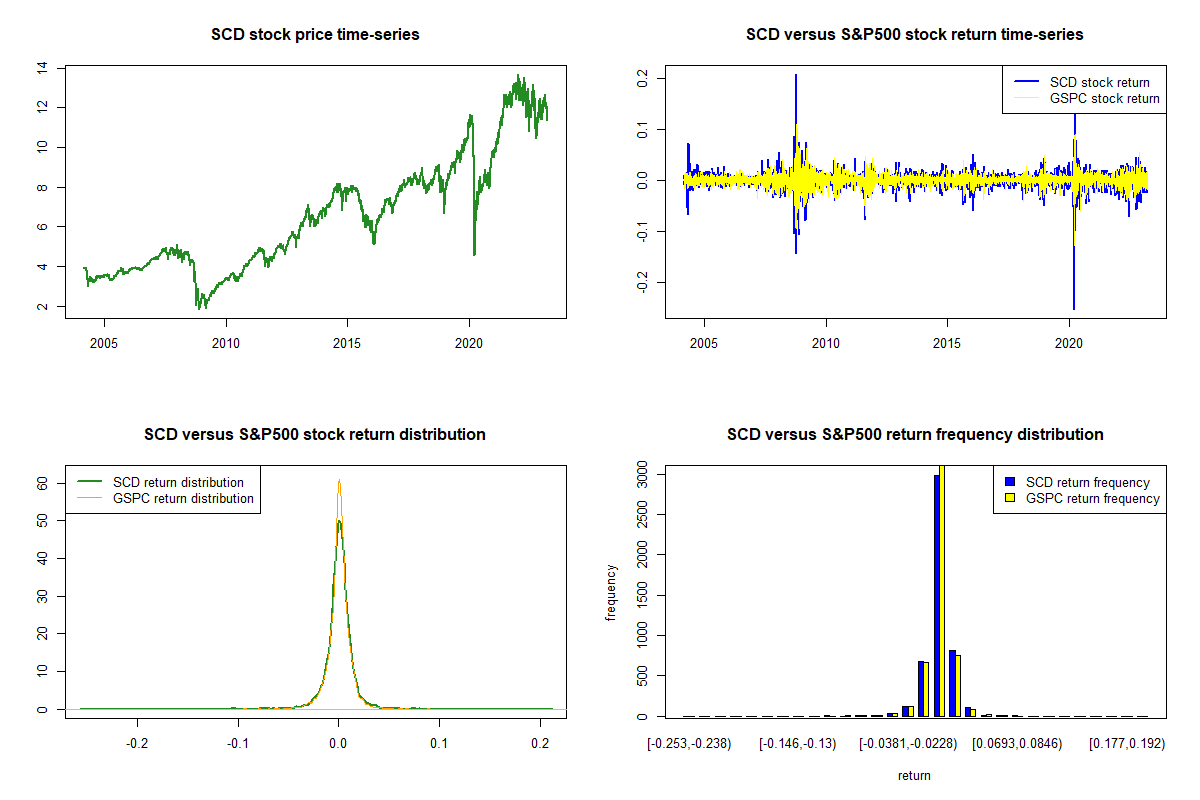 SCD stock price time-series

14
12
10
8
6
4
2

2005 2010 2015 2020

SCD versus S&P500 stock return time-series

SCD stock return
GSPC stock return

0.2
0.1
0.0
-0.1
-0.2

2005 2010 2015 2020

SCD versus S&P500 stock return distribution

SCD return distribution
GSPC return distribution

60
50
40
30
20
10
0

-0.2 -0.1 0.0 0.1 0.2

SCD versus S&P500 return frequency distribution

SCD return frequency
GSPC return frequency

frequency

3000
2500
2000
1500
1000
500
0

[-0.253,-0.238) [-0.146,-0.13) [-0.0381,-0.0228) [0.0693,0.0846) [0.177,0.192)

return